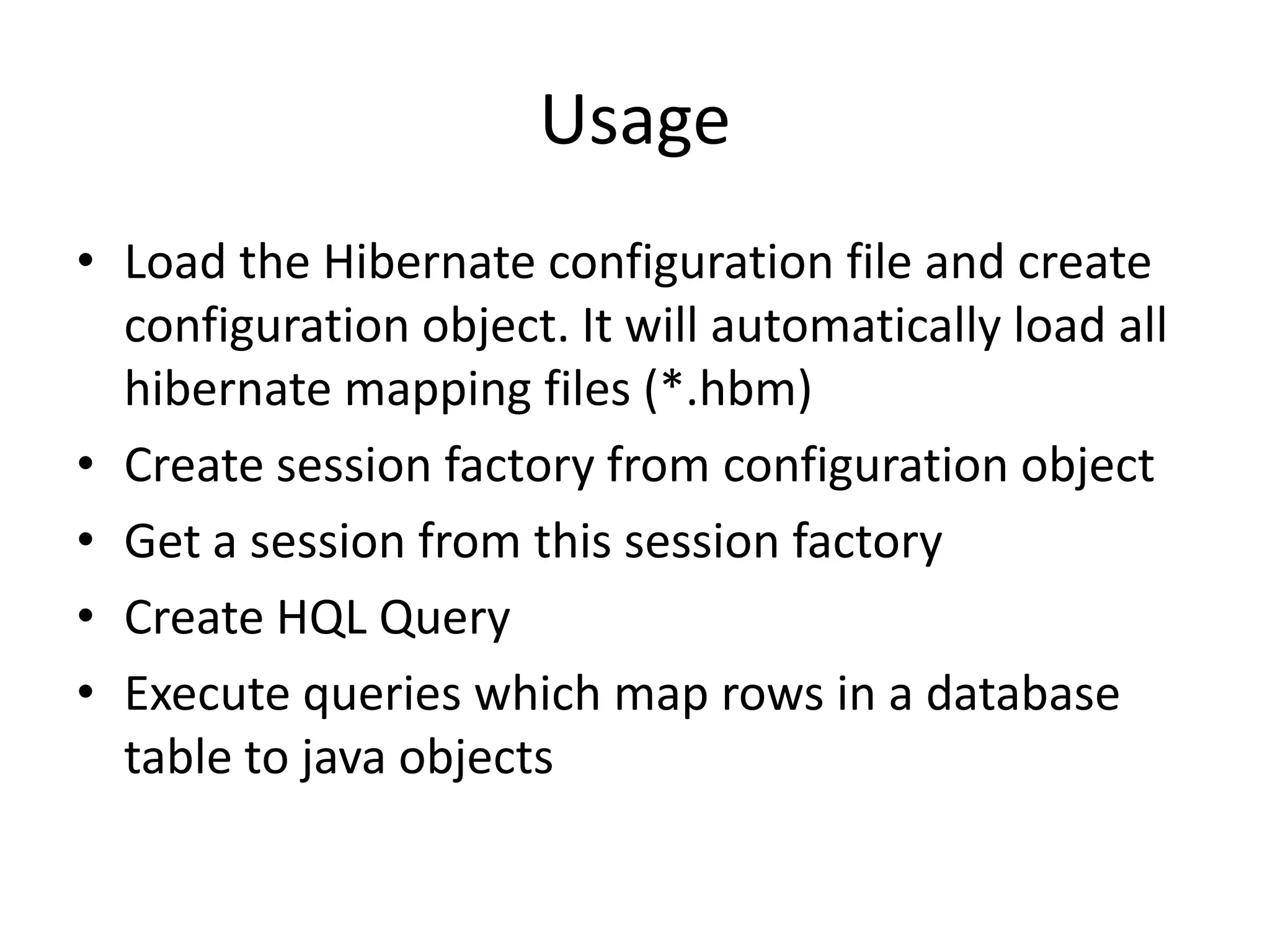 Usage

• Load the Hibernate configuration file and create configuration object. It will automatically load all hibernate mapping files (*.hbm)
• Create session factory from configuration object
• Get a session from this session factory
• Create HQL Query
• Execute queries which map rows in a database table to java objects